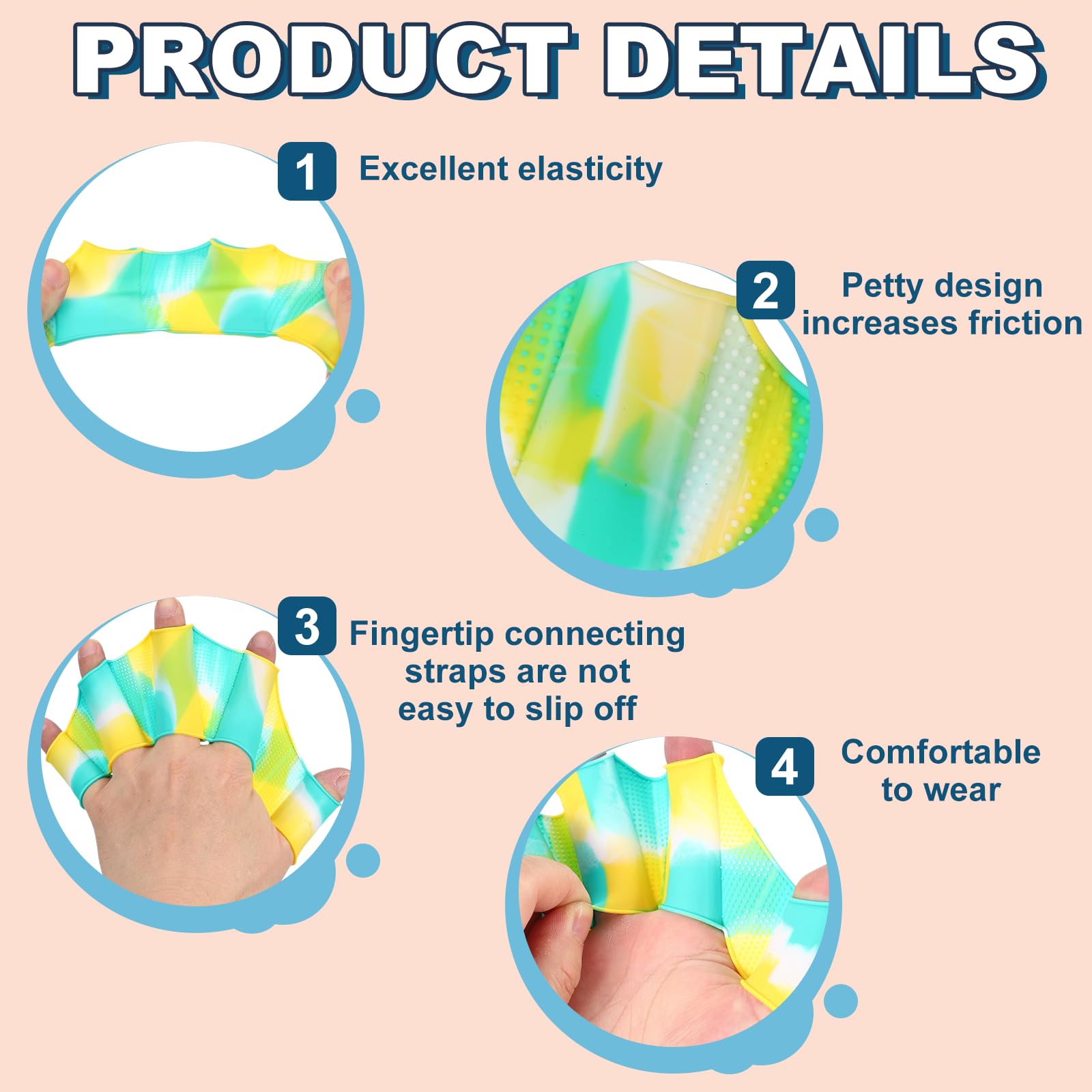 PRODUCT DETAILS

1 Excellent elasticity

2 Petty design increases friction

3 Fingertip connecting straps are not easy to slip off

4 Comfortable to wear